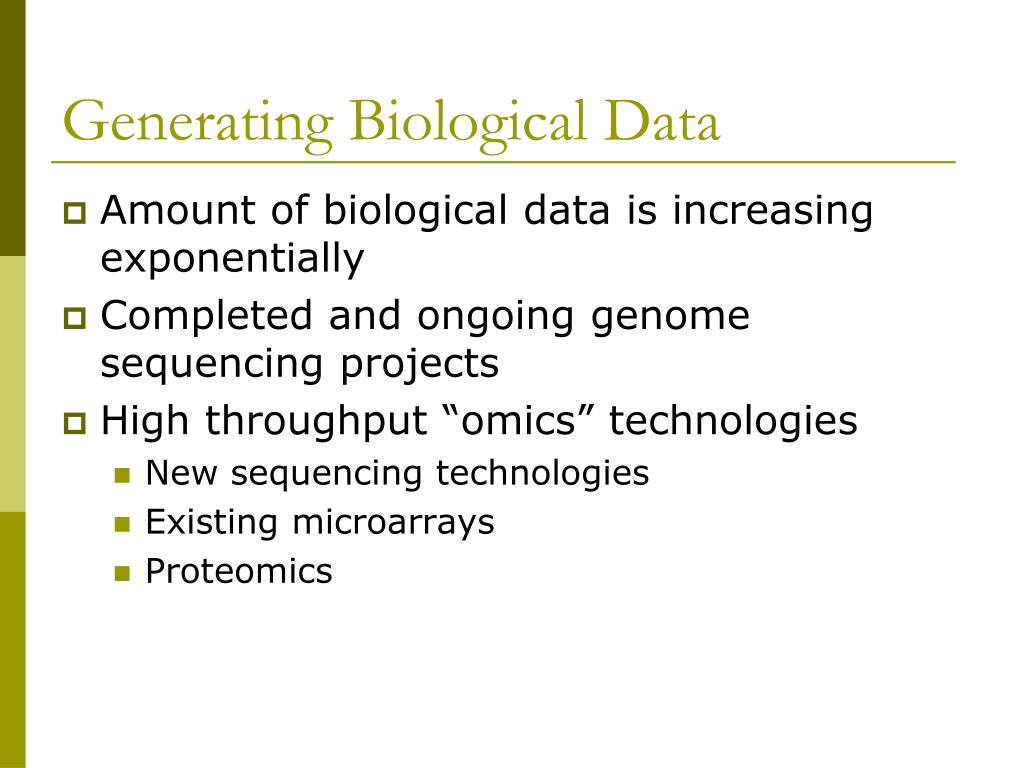 Generating Biological Data

Amount of biological data is increasing exponentially

Completed and ongoing genome sequencing projects

High throughput “omics” technologies

New sequencing technologies

Existing microarrays

Proteomics